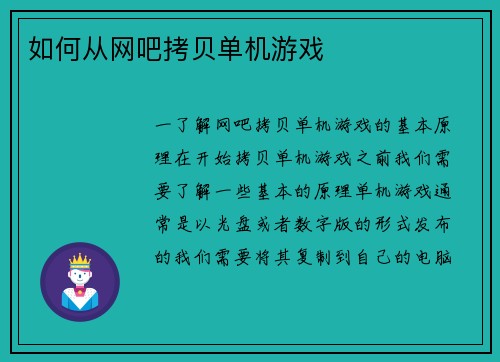 如何从网吧拷贝单机游戏

一了解网吧拷贝单机游戏的基本原理在开始拷贝单机游戏之前我们需要了解一些基本的原理单机游戏通常是以光盘或者数字版的形式发布的我们需要将其复制到自己的电脑